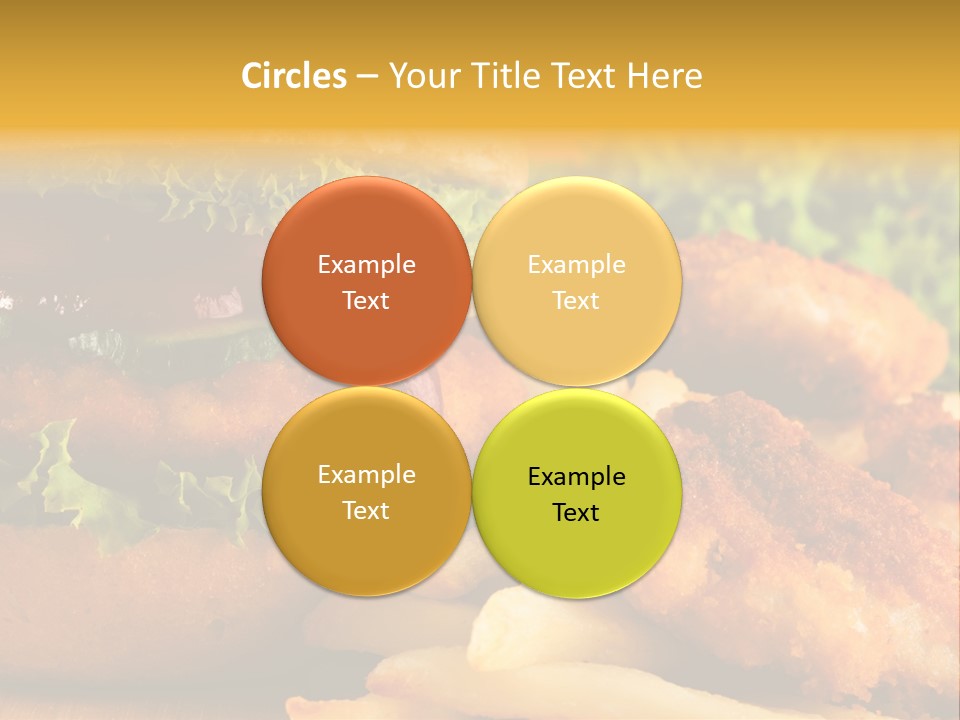 Circles – Your Title Text Here

Example Text

Example Text

Example Text

Example Text